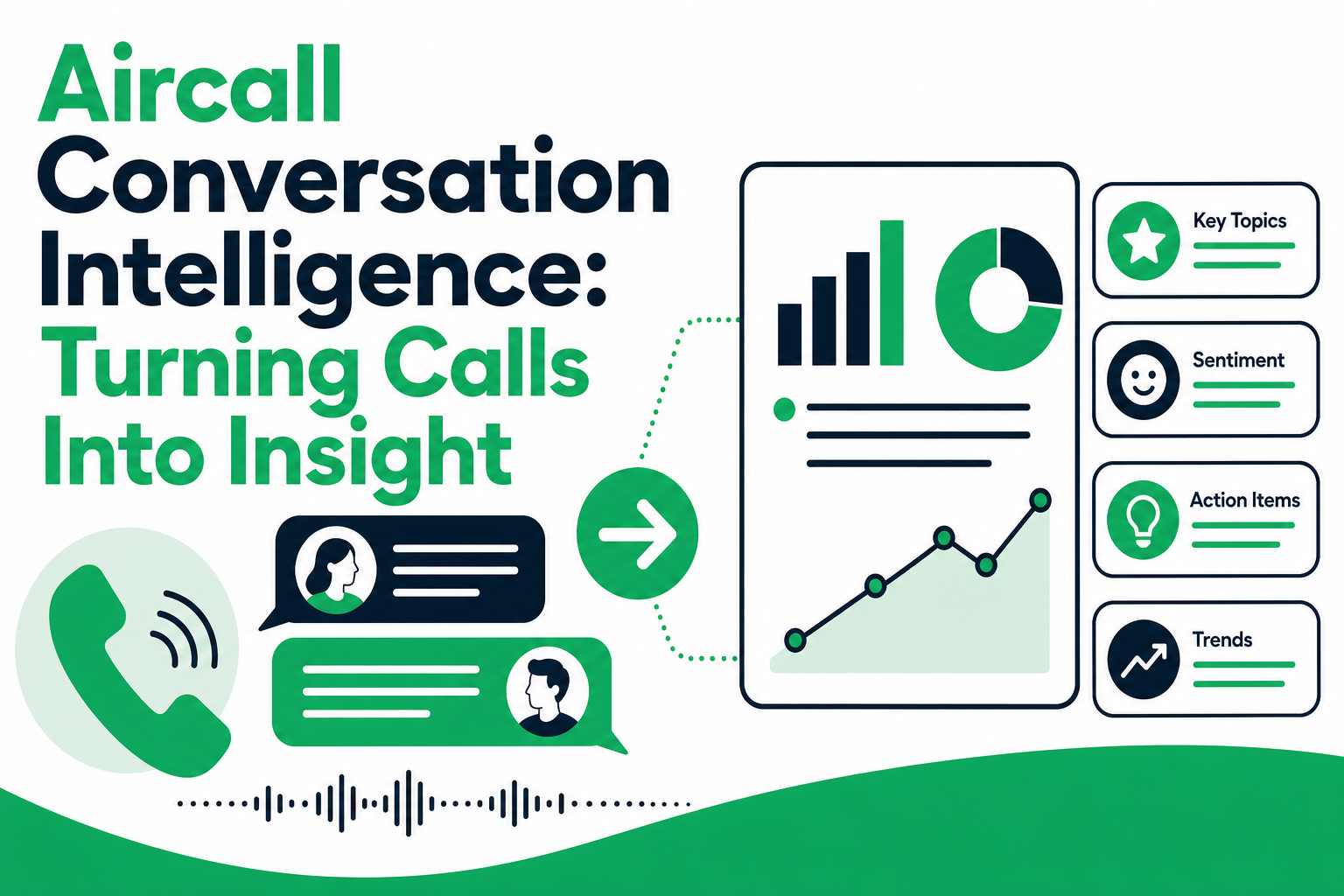 Aircall Conversation Intelligence: Turning Calls Into Insight

Key Topics

Sentiment

Action Items

Trends